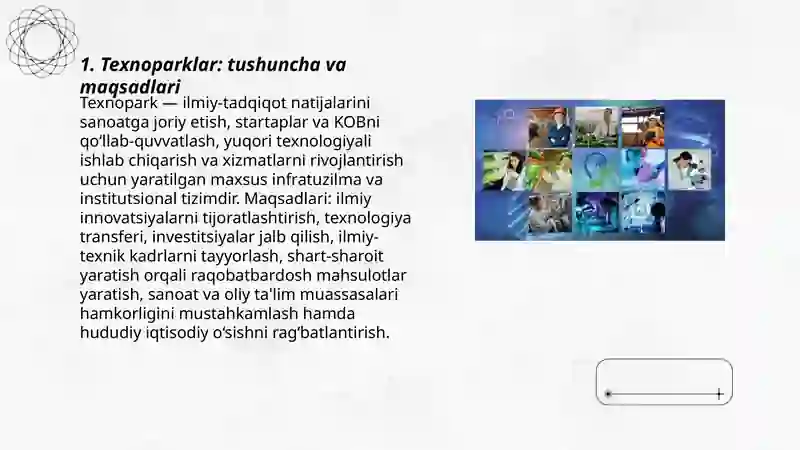 1. Texnoparklar: tushuncha va maqsadlari

Texnopark — ilmiy-tadqiqot natijalarini sanoatga joriy etish, startaplar va KOBni qo‘llab-quvvatlash, yuqori texnologiyali ishlab chiqarish va xizmatlarni rivojlantirish uchun yaratilgan maxsus infratuzilma va institutsional tizimdir. Maqsadlari: ilmiy innovatsiyalarni tijoratlashtirish, texnologiya transferi, investitsiyalar jalb qilish, ilmiy-texnik kadrlarni tayyorlash, shart-sharoit yaratish orqali raqobatbardosh mahsulotlar yaratish, sanoat va oliy ta'lim muassasalari hamkorligini mustahkamlash hamda hududiy iqtisodiy o‘sishni rag‘batlantirish.